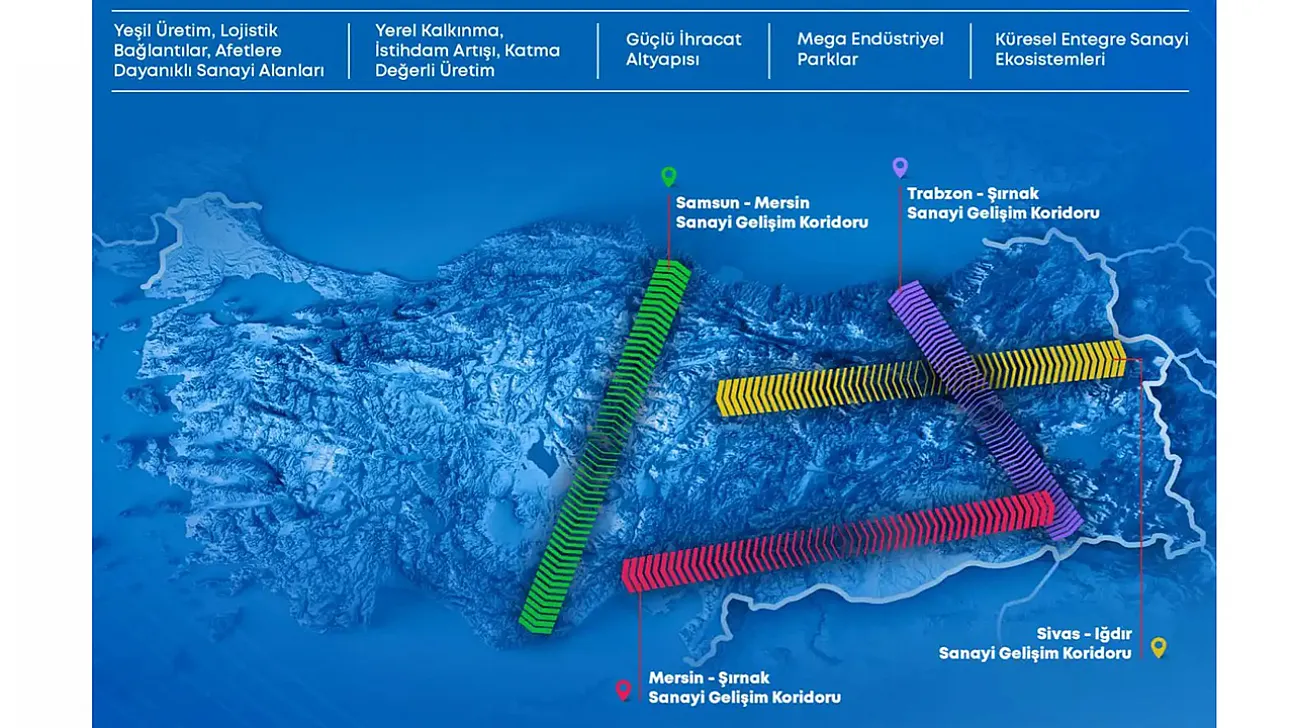 Yeşil Üretim, Lojistik Bağlantılar, Afetlere Dayanıklı Sanayi Alanları

Yerel Kalkınma, İstihdam Artışı, Katma Değerli Üretim

Güçlü İhracat Altyapısı

Mega Endüstriyel Parklar

Küresel Entegre Sanayi Ekosistemleri

Samsun - Mersin Sanayi Gelişim Koridoru

Trabzon - Şırnak Sanayi Gelişim Koridoru

Sivas - Iğdır Sanayi Gelişim Koridoru

Mersin - Şırnak Sanayi Gelişim Koridoru